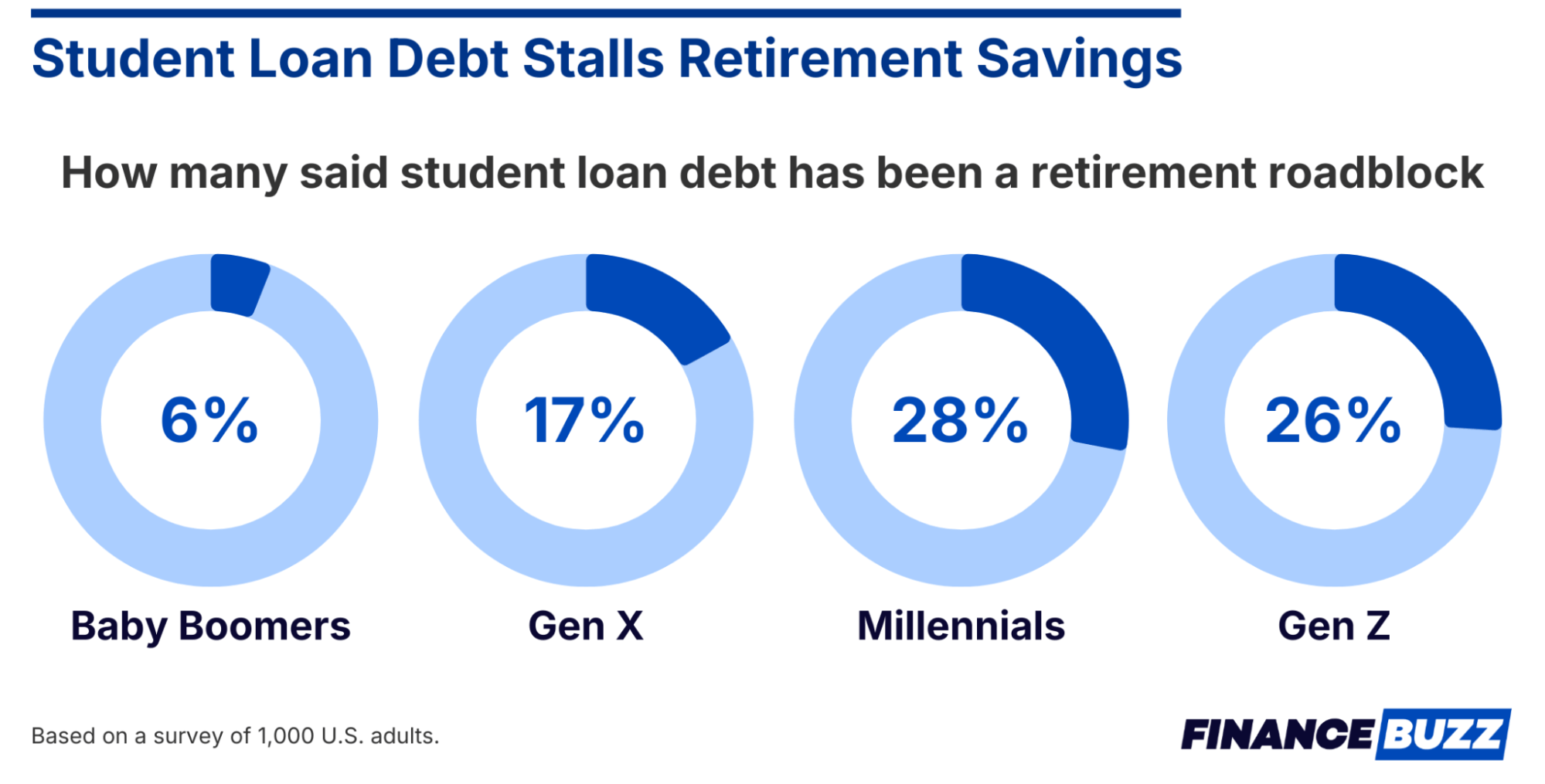 Student Loan Debt Stalls Retirement Savings

How many said student loan debt has been a retirement roadblock

6%
Baby Boomers

17%
Gen X

28%
Millennials

26%
Gen Z

Based on a survey of 1,000 U.S. adults.

FINANCE BUZZ